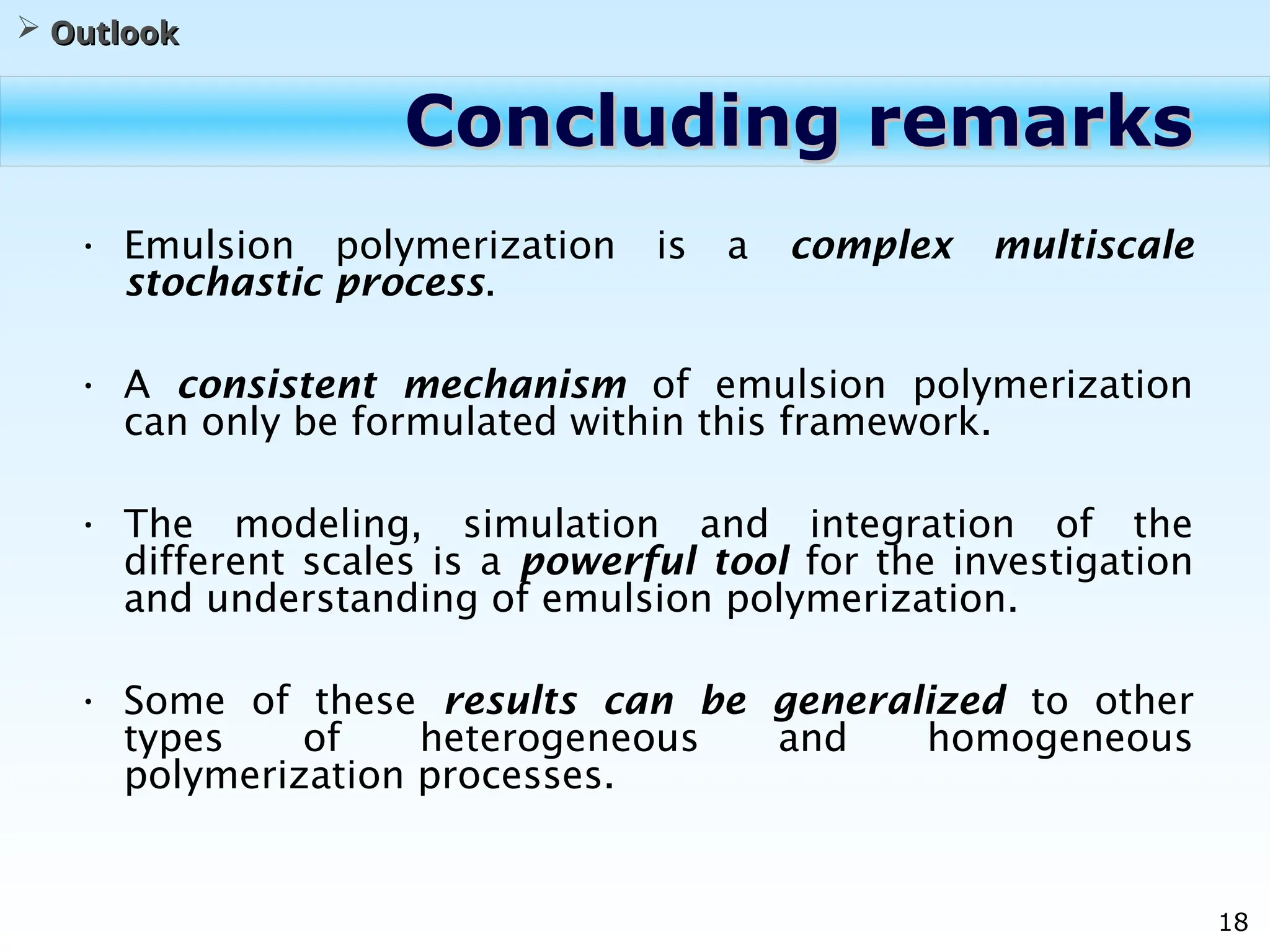 ➢ Outlook

Concluding remarks

• Emulsion polymerization is a complex multiscale stochastic process.

• A consistent mechanism of emulsion polymerization can only be formulated within this framework.

• The modeling, simulation and integration of the different scales is a powerful tool for the investigation and understanding of emulsion polymerization.

• Some of these results can be generalized to other types of heterogeneous and homogeneous polymerization processes.

18